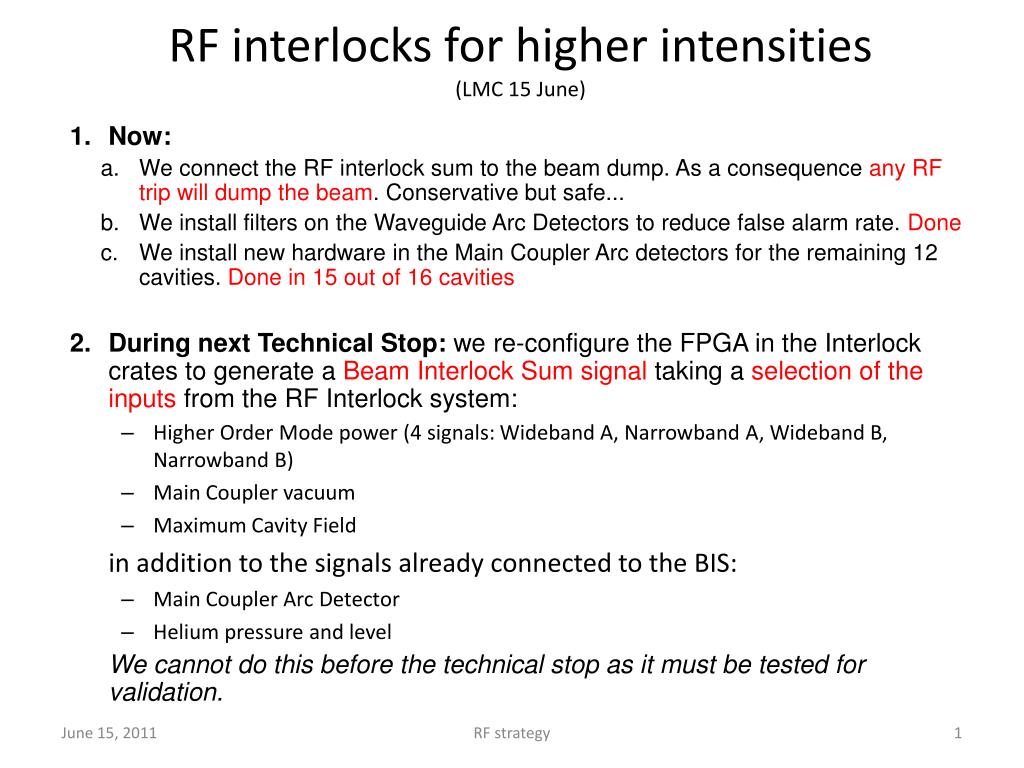 RF interlocks for higher intensities
(LMC 15 June)

1. Now:
a. We connect the RF interlock sum to the beam dump. As a consequence any RF trip will dump the beam. Conservative but safe...
b. We install filters on the Waveguide Arc Detectors to reduce false alarm rate. Done
c. We install new hardware in the Main Coupler Arc detectors for the remaining 12 cavities. Done in 15 out of 16 cavities

2. During next Technical Stop: we re-configure the FPGA in the Interlock crates to generate a Beam Interlock Sum signal taking a selection of the inputs from the RF Interlock system:
– Higher Order Mode power (4 signals: Wideband A, Narrowband A, Wideband B, Narrowband B)
– Main Coupler vacuum
– Maximum Cavity Field

in addition to the signals already connected to the BIS:
– Main Coupler Arc Detector
– Helium pressure and level

We cannot do this before the technical stop as it must be tested for validation.

June 15, 2011
RF strategy
1